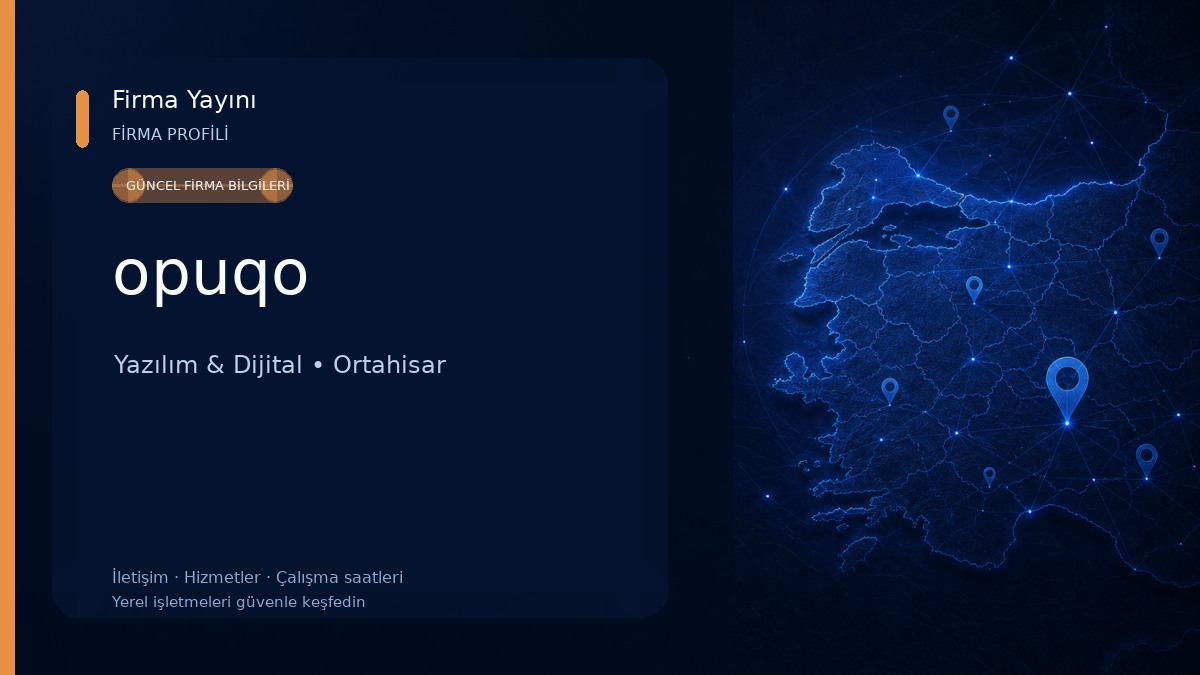 Firma Yayını
FİRMA PROFİLİ

GÜNCEL FİRMA BİLGİLERİ

opuqo

Yazılım & Dijital • Ortahisar

İletişim · Hizmetler · Çalışma saatleri
Yerel işletmeleri güvenle keşfedin